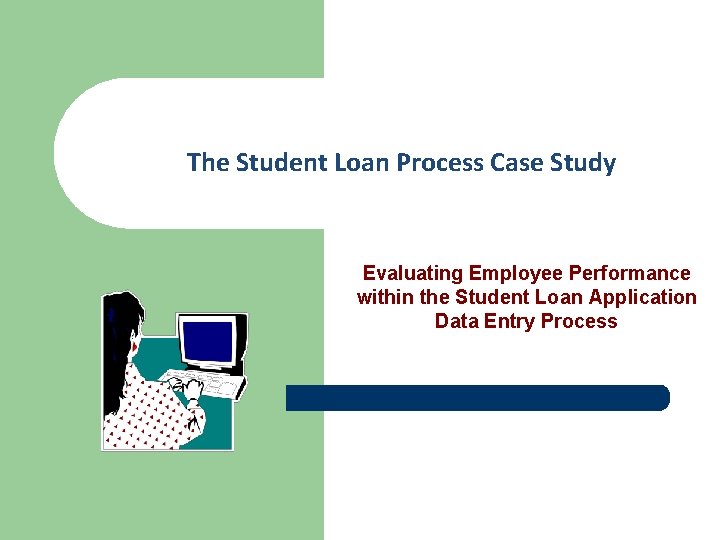 The Student Loan Process Case Study

Evaluating Employee Performance within the Student Loan Application Data Entry Process